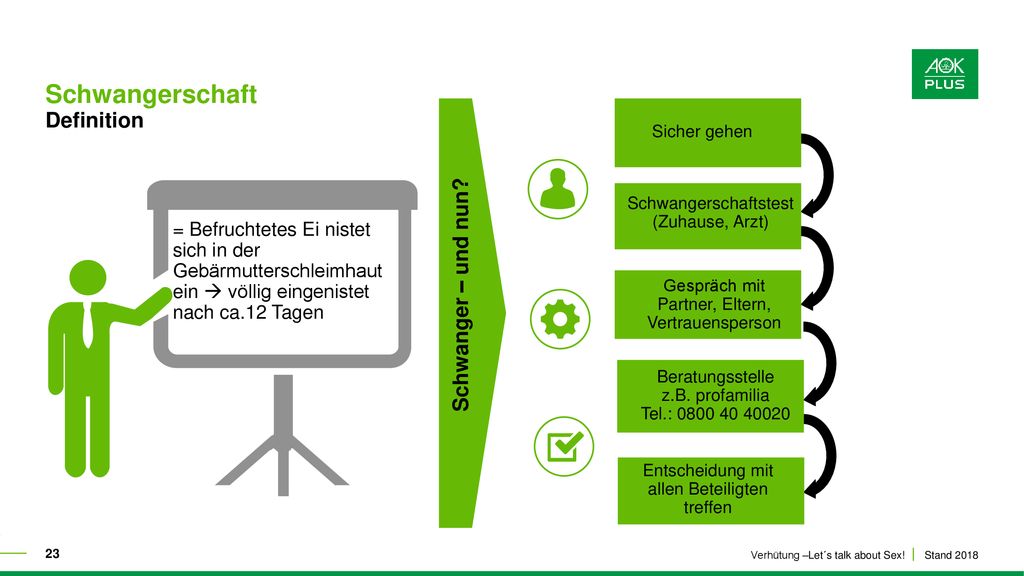 AOK PLUS

Schwangerschaft
Definition

= Befruchtetes Ei nistet sich in der Gebärmutterschleimhaut ein → völlig eingenistet nach ca.12 Tagen

Schwanger – und nun?

Sicher gehen

Schwangerschaftstest (Zuhause, Arzt)

Gespräch mit Partner, Eltern, Vertrauensperson

Beratungsstelle z.B. profamilia Tel.: 0800 40 40020

Entscheidung mit allen Beteiligten treffen

23

Verhütung –Let´s talk about Sex! | Stand 2018